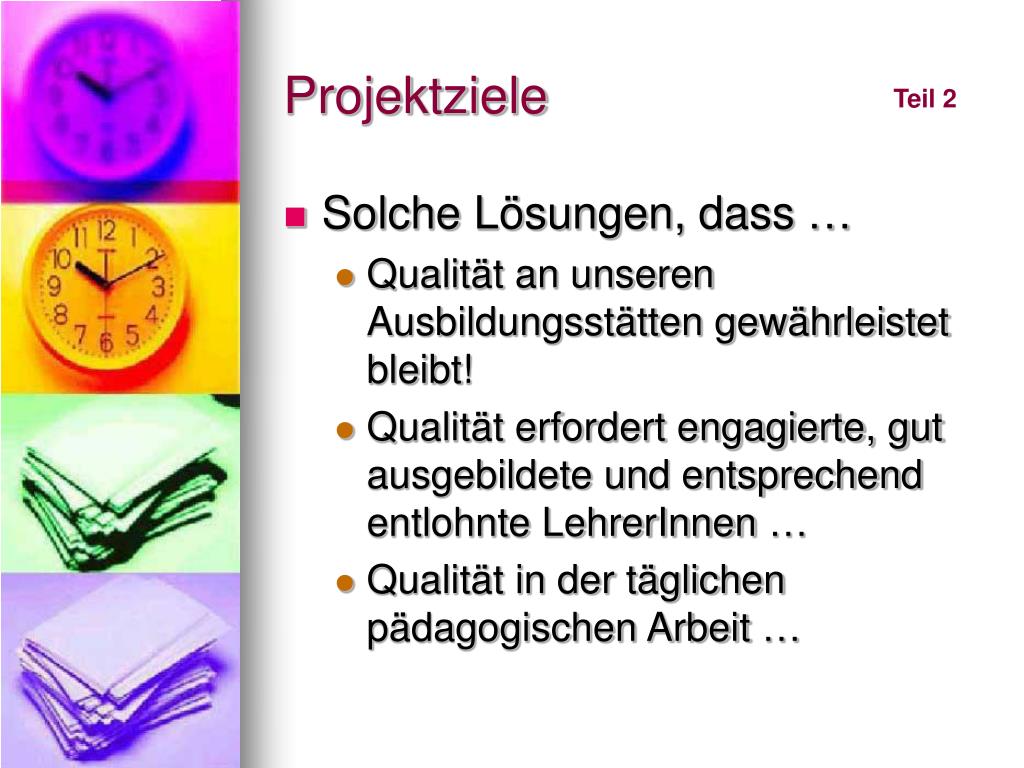 Projektziele

Teil 2

Solche Lösungen, dass …

Qualität an unseren Ausbildungsstätten gewährleistet bleibt!

Qualität erfordert engagierte, gut ausgebildete und entsprechend entlohnte LehrerInnen …

Qualität in der täglichen pädagogischen Arbeit …